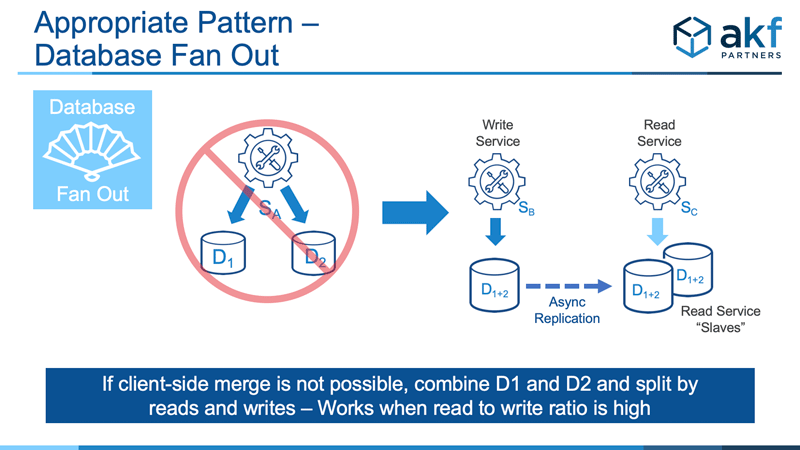 Appropriate Pattern – Database Fan Out

akf PARTNERS

Database

Fan Out

$S_A$

$D_1$

$D_2$

Write Service

$S_B$

$D_{1+2}$

Async Replication

Read Service

$S_C$

$D_{1+2}$

$D_{1+2}$

Read Service "Slaves"

If client-side merge is not possible, combine D1 and D2 and split by reads and writes – Works when read to write ratio is high